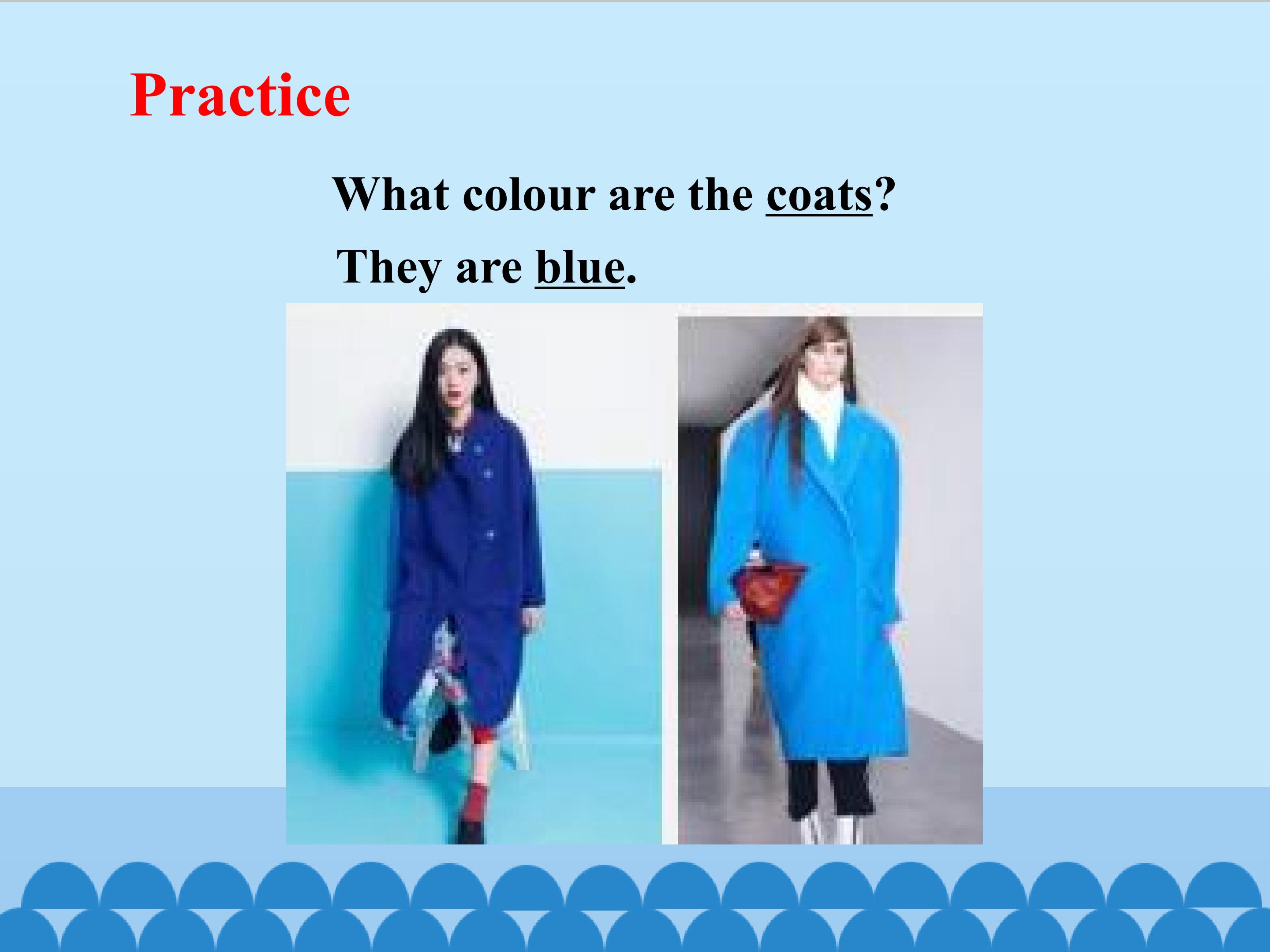 Practice

What colour are the coats?

They are blue.